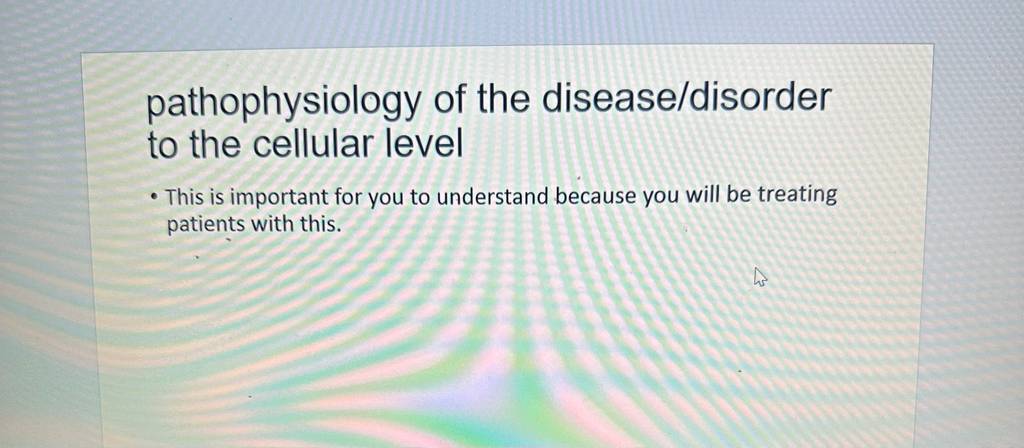 pathophysiology of the disease/disorder to the cellular level

• This is important for you to understand because you will be treating patients with this.